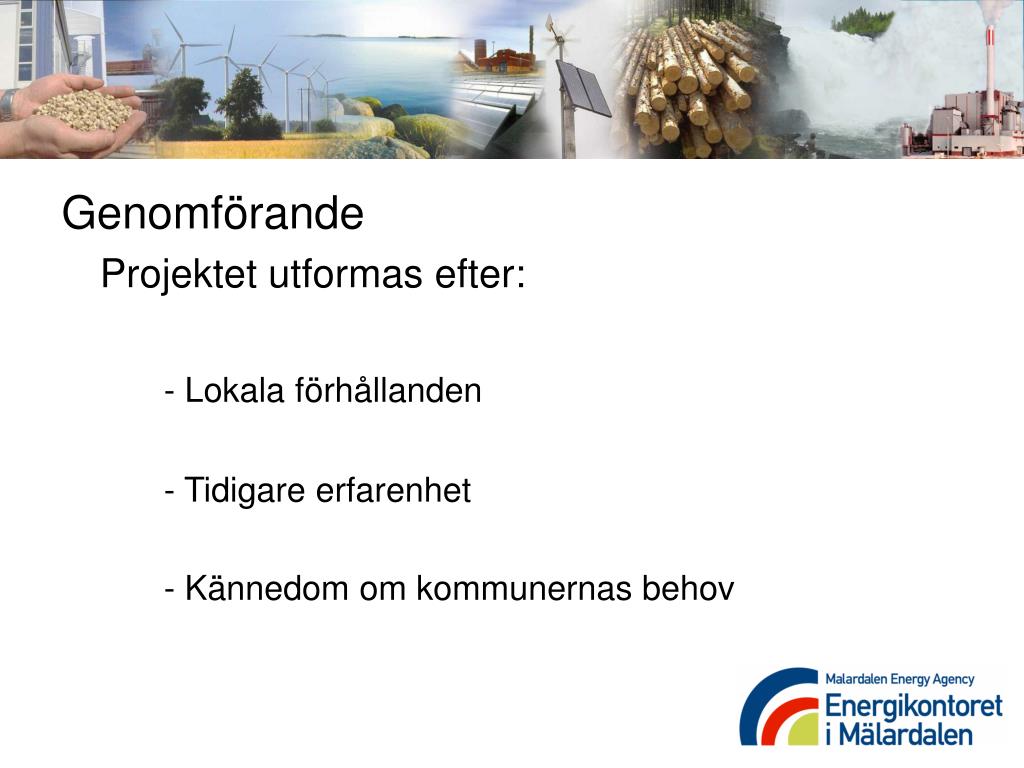 Genomförande

Projektet utformas efter:

- Lokala förhållanden

- Tidigare erfarenhet

- Kännedom om kommunernas behov

Malardalen Energy Agency
Energikontoret i Mälardalen